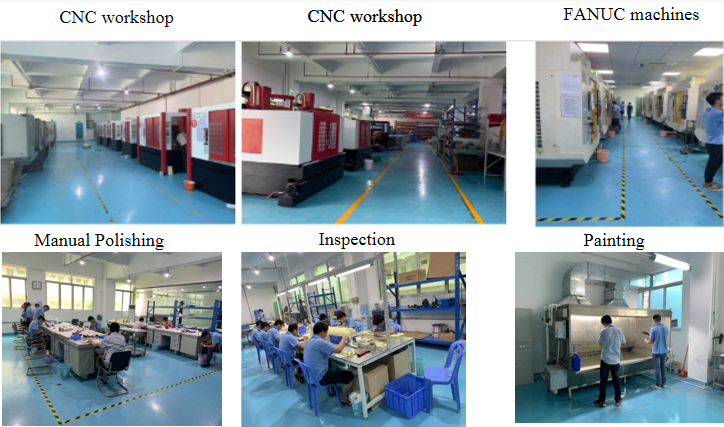 CNC workshop

CNC workshop

FANUC machines

Manual Polishing

Inspection

Painting